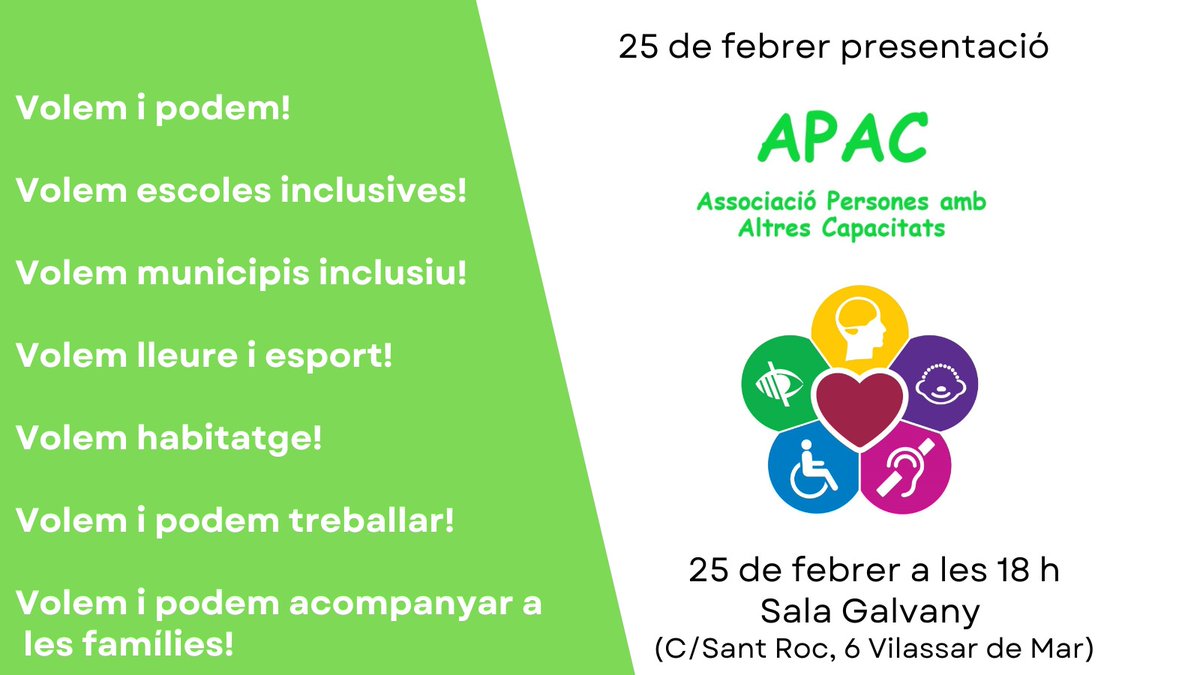 Volem i podem!

Volem escoles inclusives!

Volem municipis inclusiu!

Volem lleure i esport!

Volem habitatge!

Volem i podem treballar!

Volem i podem acompanyar a les famílies!

25 de febrer presentació

APAC

Associació Persones amb Altres Capacitats

25 de febrer a les 18 h
Sala Galvany
(C/Sant Roc, 6 Vilassar de Mar)